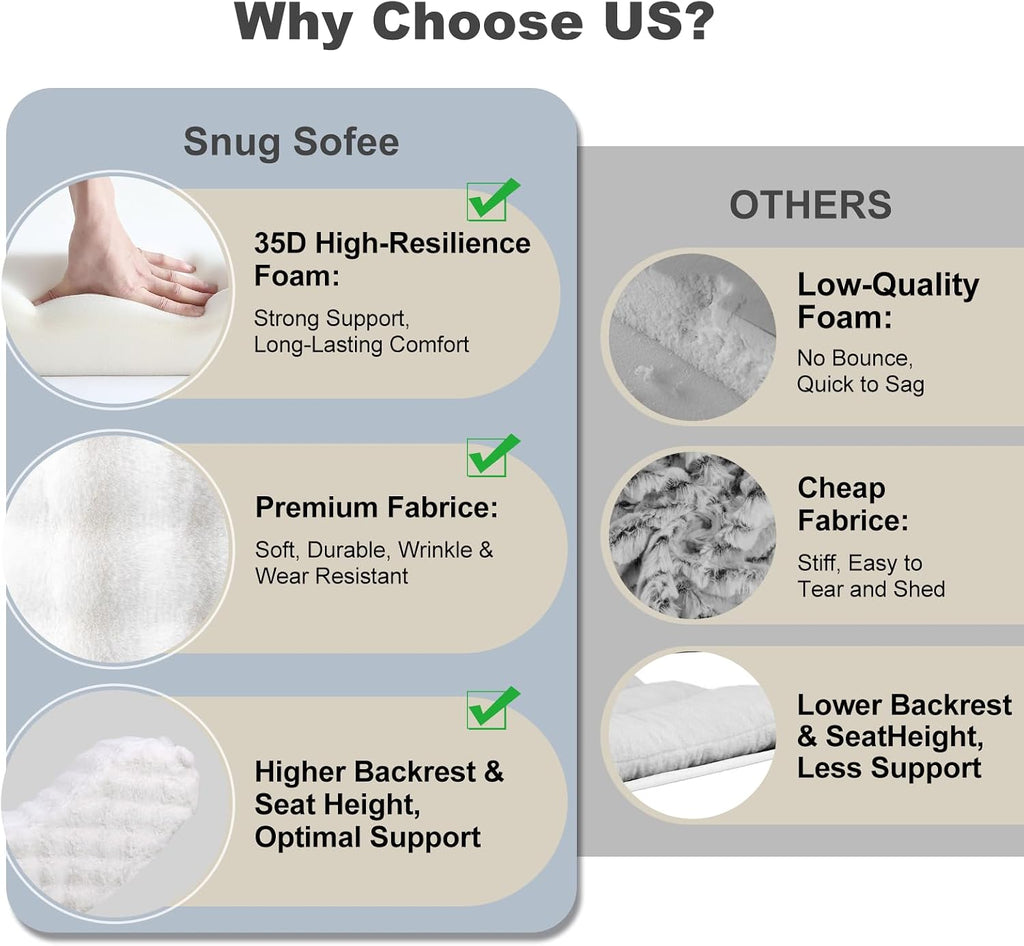 Why Choose US?

Snug Sofee

35D High-Resilience Foam:
Strong Support, Long-Lasting Comfort

Premium Fabrice:
Soft, Durable, Wrinkle & Wear Resistant

Higher Backrest & Seat Height, Optimal Support

OTHERS

Low-Quality Foam:
No Bounce, Quick to Sag

Cheap Fabrice:
Stiff, Easy to Tear and Shed

Lower Backrest & SeatHeight, Less Support